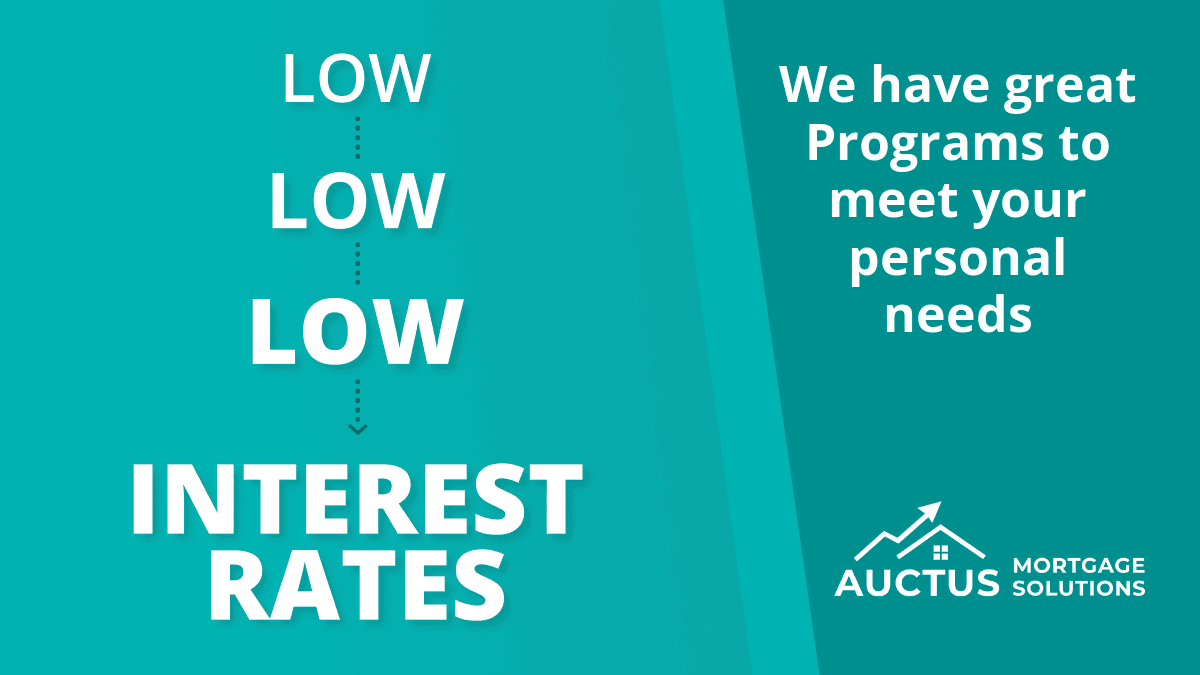 LOW

LOW

LOW

INTEREST RATES

We have great Programs to meet your personal needs

AUCTUS MORTGAGE SOLUTIONS